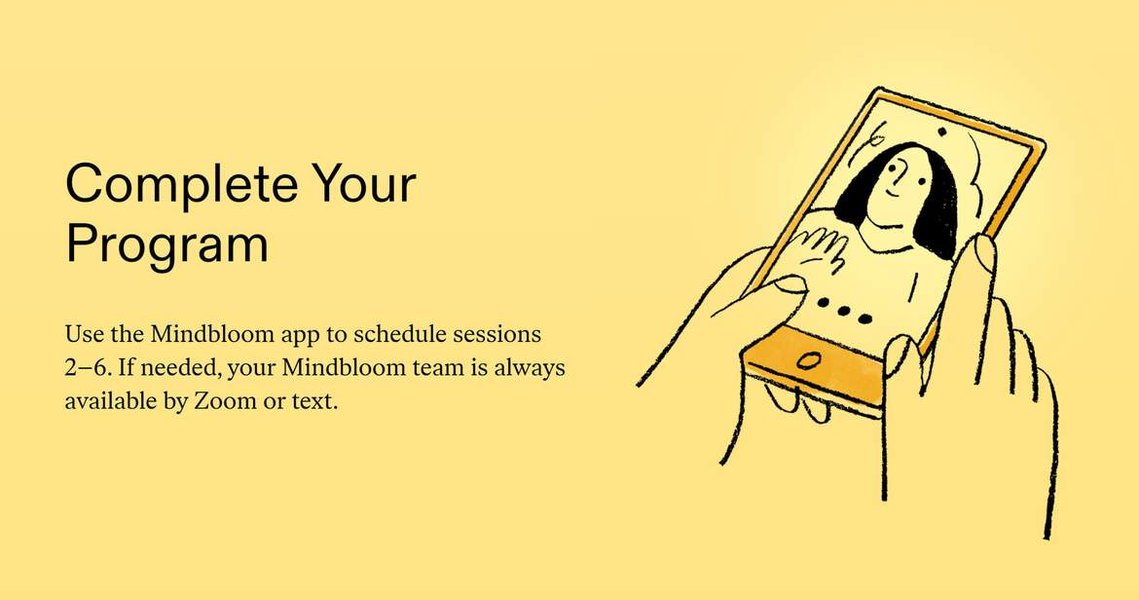 Complete Your Program

Use the Mindbloom app to schedule sessions 2–6. If needed, your Mindbloom team is always available by Zoom or text.